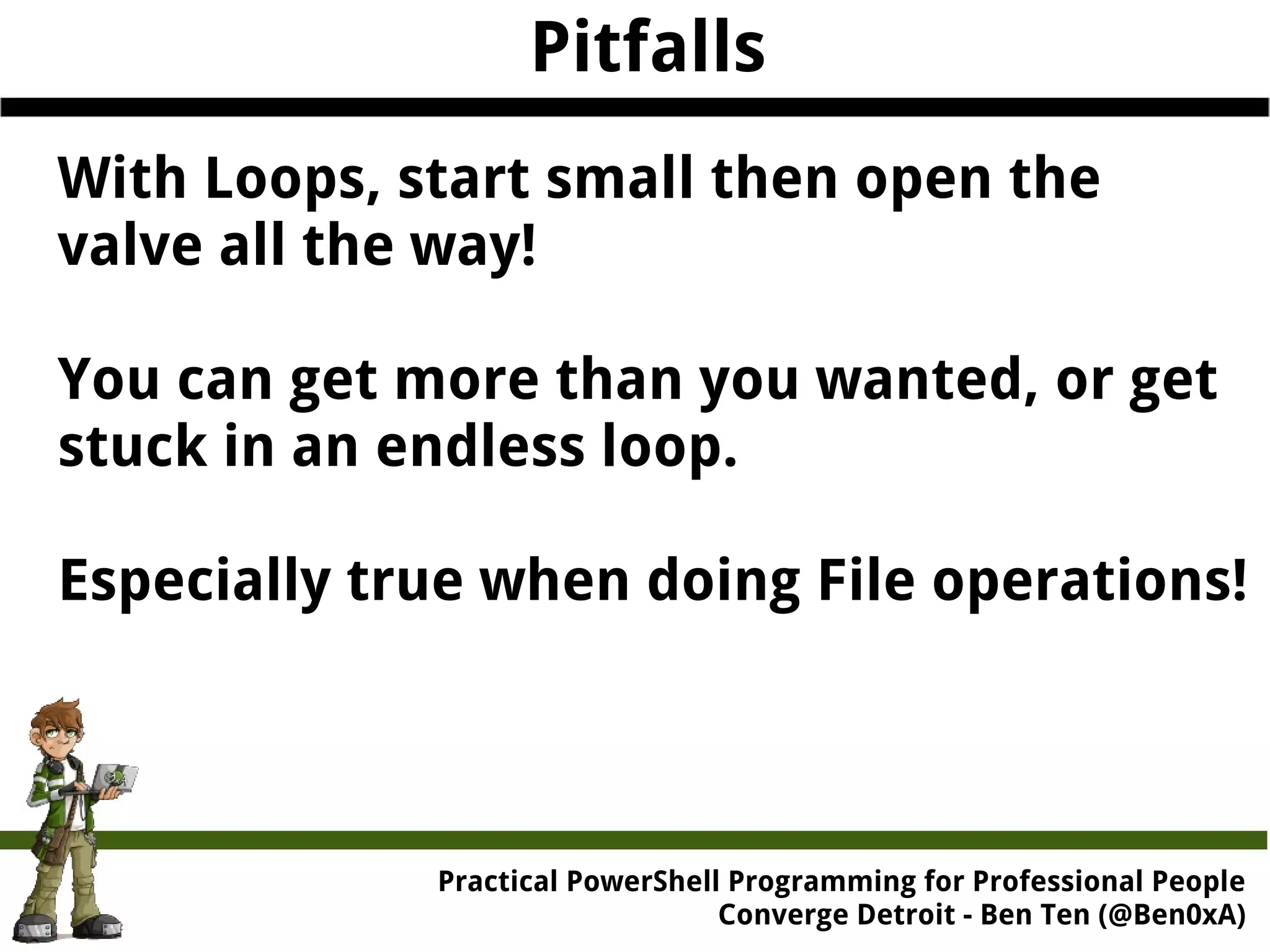 Pitfalls

With Loops, start small then open the valve all the way!

You can get more than you wanted, or get stuck in an endless loop.

Especially true when doing File operations!

Practical PowerShell Programming for Professional People
Converge Detroit - Ben Ten (@Ben0xA)